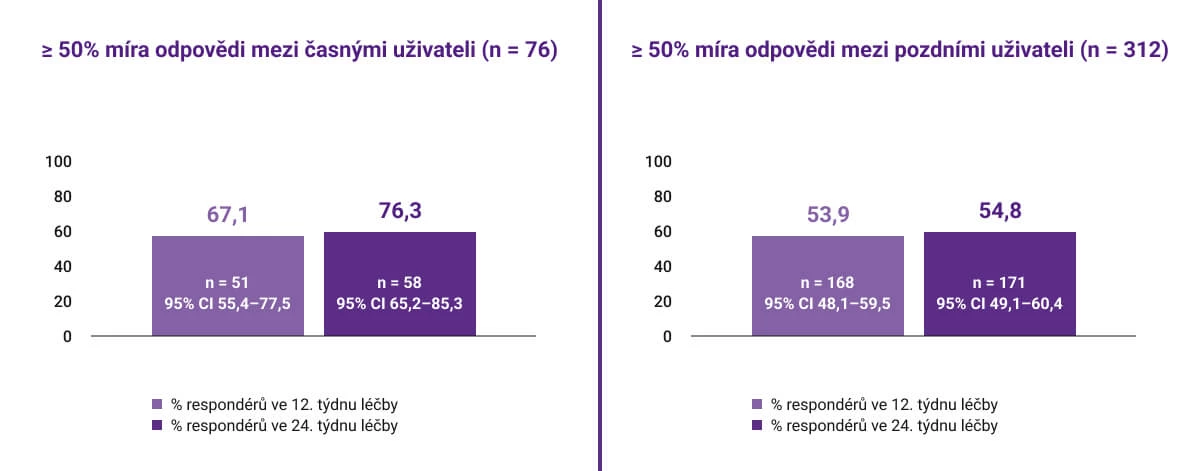 ≥ 50% míra odpovědi mezi časnými uživateli (n = 76)

100
80
60
40
20
0

67,1
n = 51
95% CI 55,4–77,5

76,3
n = 58
95% CI 65,2–85,3

% respondérů ve 12. týdnu léčby
% respondérů ve 24. týdnu léčby

≥ 50% míra odpovědi mezi pozdními uživateli (n = 312)

100
80
60
40
20
0

53,9
n = 168
95% CI 48,1–59,5

54,8
n = 171
95% CI 49,1–60,4

% respondérů ve 12. týdnu léčby
% respondérů ve 24. týdnu léčby